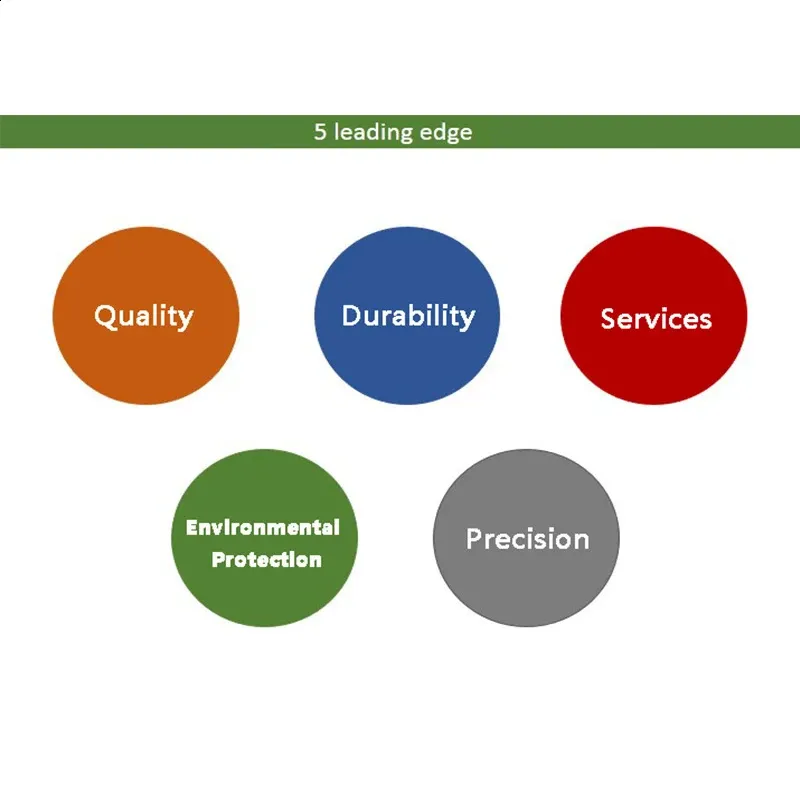 5 leading edge

Quality

Durability

Services

Environmental Protection

Precision